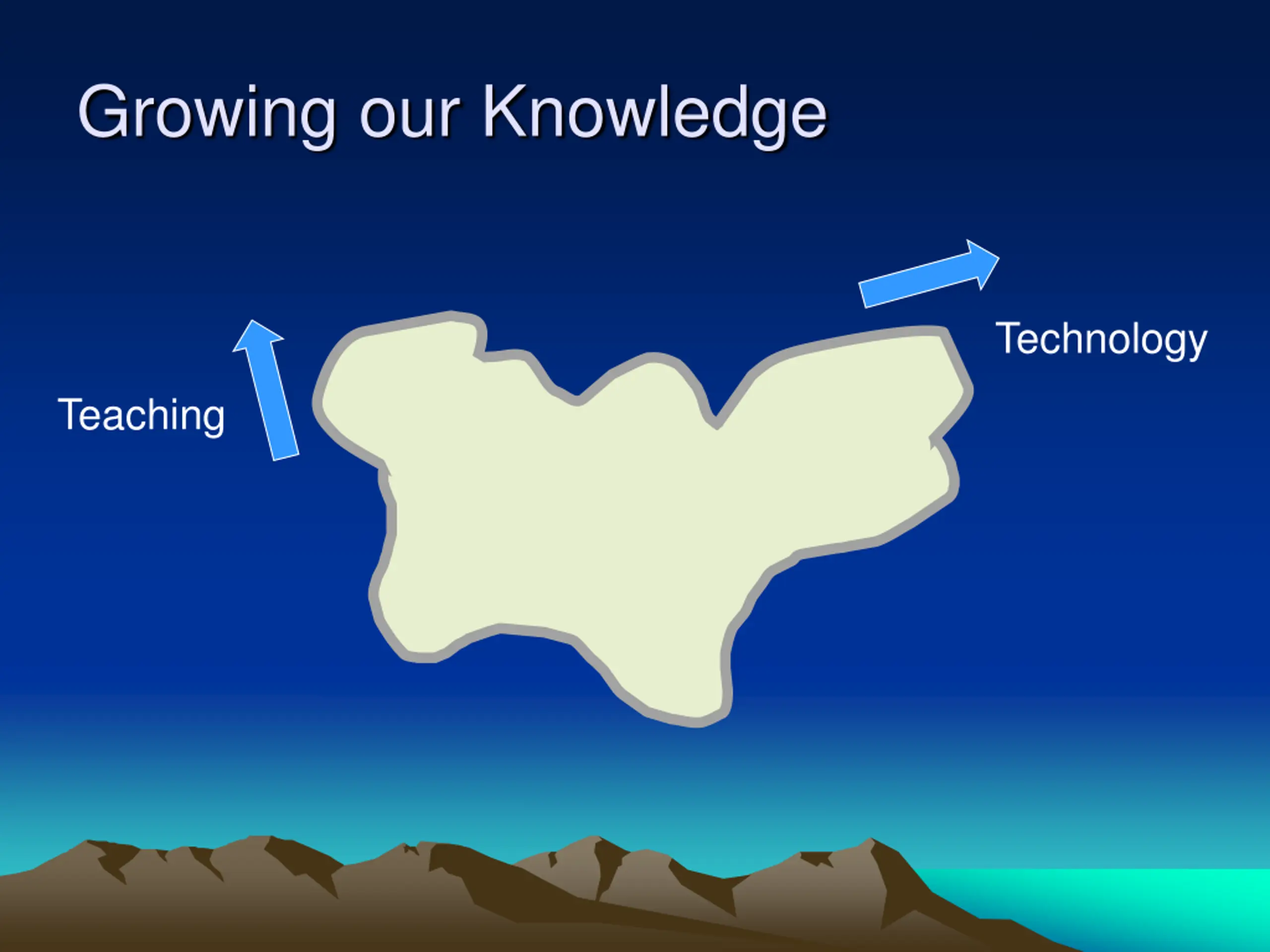 Growing our Knowledge

Teaching

Technology